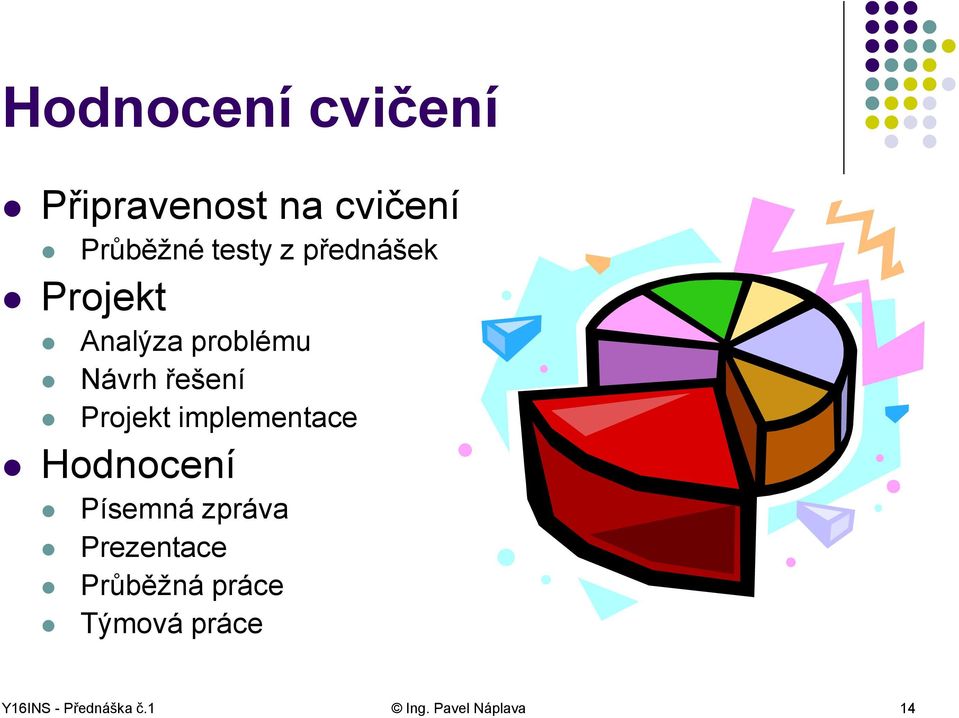 Hodnocení cvičení

- Připravenost na cvičení
  - Průběžné testy z přednášek
- Projekt
  - Analýza problému
  - Návrh řešení
  - Projekt implementace
- Hodnocení
  - Písemná zpráva
  - Prezentace
  - Průběžná práce
  - Týmová práce

Y16INS - Přednáška č.1 © Ing. Pavel Náplava 14